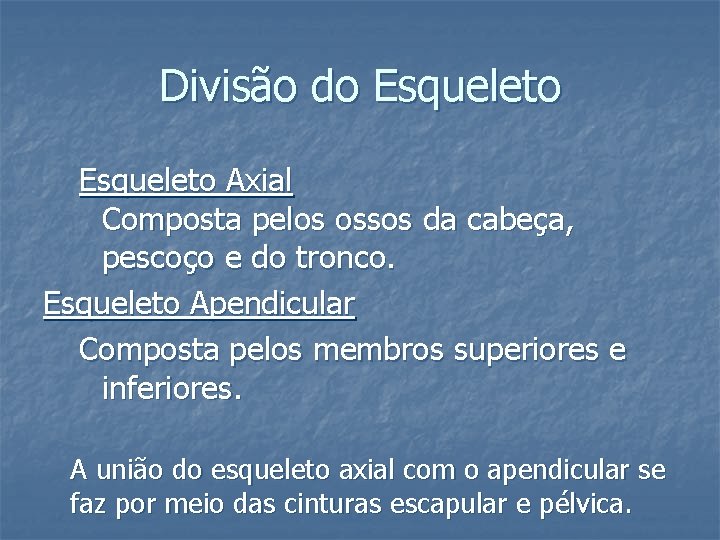 Divisão do Esqueleto

Esqueleto Axial
Composta pelos ossos da cabeça, pescoço e do tronco.

Esqueleto Apendicular
Composta pelos membros superiores e inferiores.

A união do esqueleto axial com o apendicular se faz por meio das cinturas escapular e pélvica.